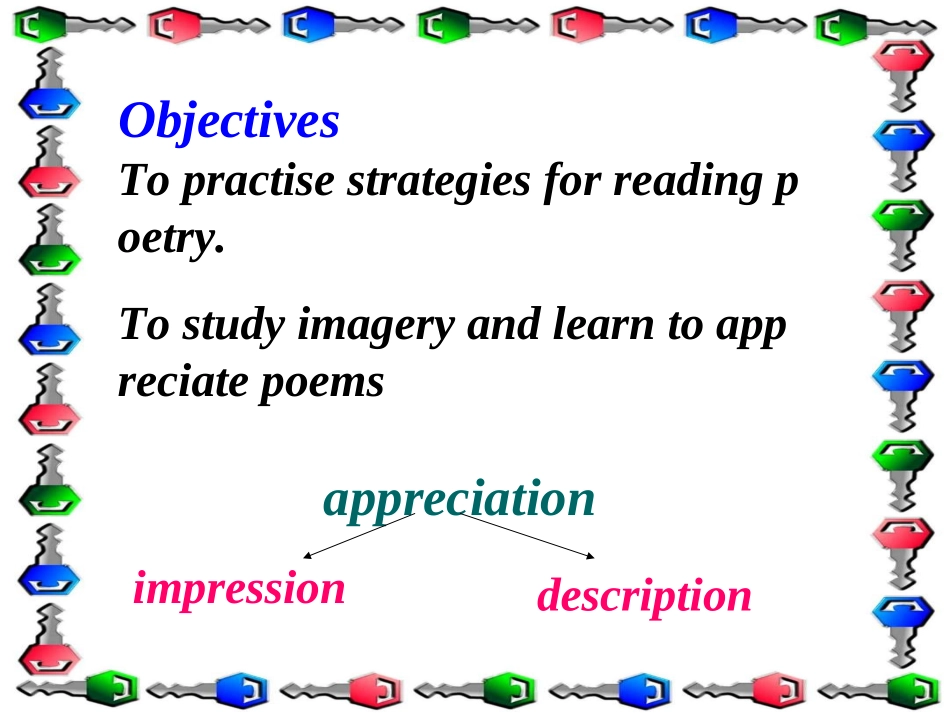 Objectives

To practise strategies for reading p oetry.

To study imagery and learn to app reciate poems

appreciation

impression

description